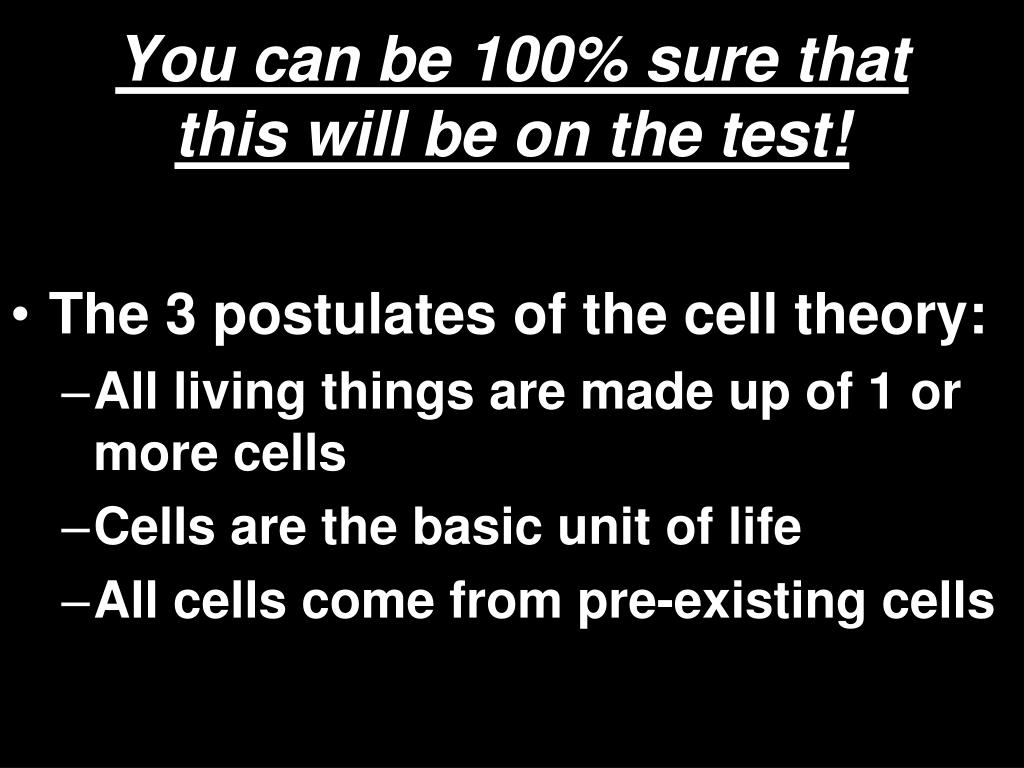 You can be 100% sure that this will be on the test!

• The 3 postulates of the cell theory:
– All living things are made up of 1 or more cells
– Cells are the basic unit of life
– All cells come from pre-existing cells